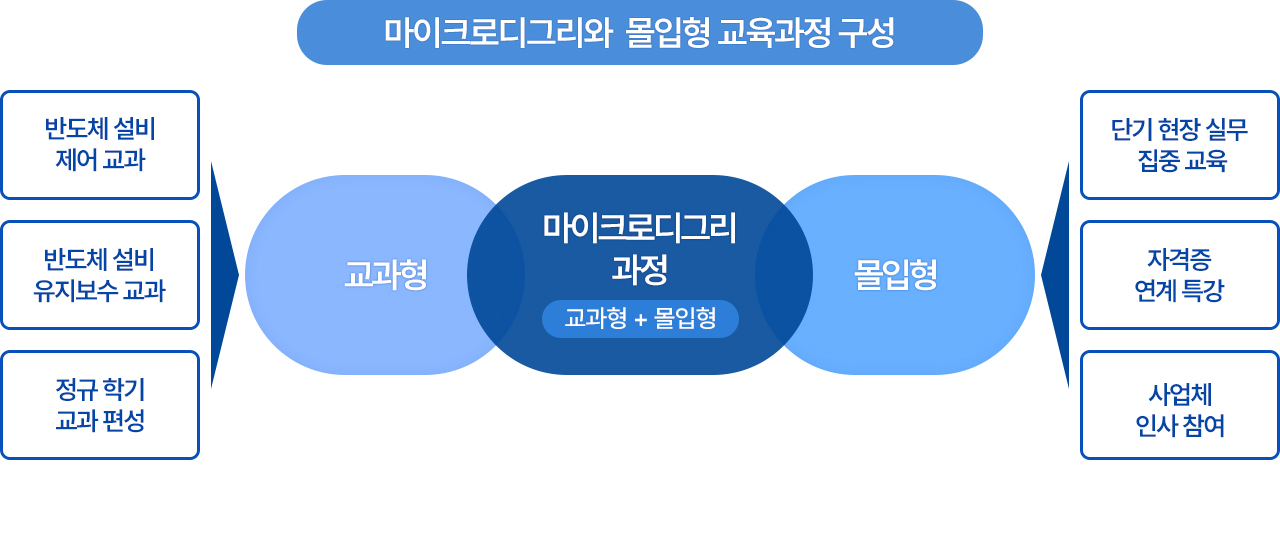 마이크로디그리와 몰입형 교육과정 구성

반도체 설비 제어 교과

반도체 설비 유지보수 교과

정규 학기 교과 편성

교과형

마이크로디그리 과정

교과형 + 몰입형

몰입형

단기 현장 실무 집중 교육

자격증 연계 특강

사업체 인사 참여